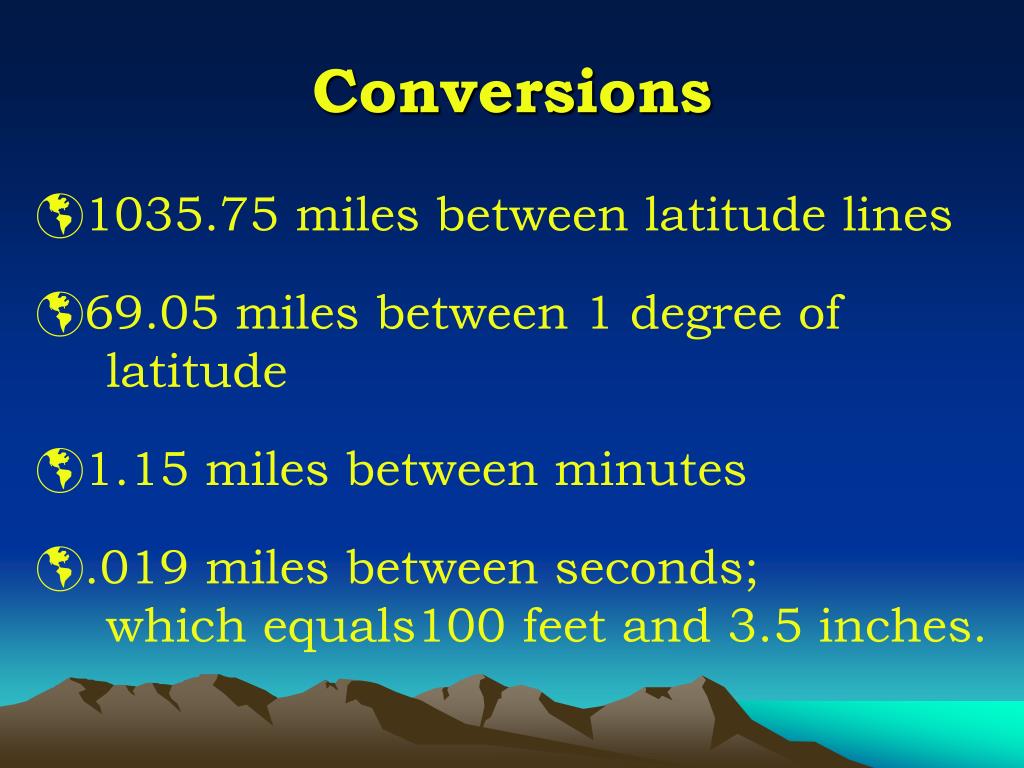 Conversions

1035.75 miles between latitude lines

69.05 miles between 1 degree of latitude

1.15 miles between minutes

.019 miles between seconds; which equals100 feet and 3.5 inches.